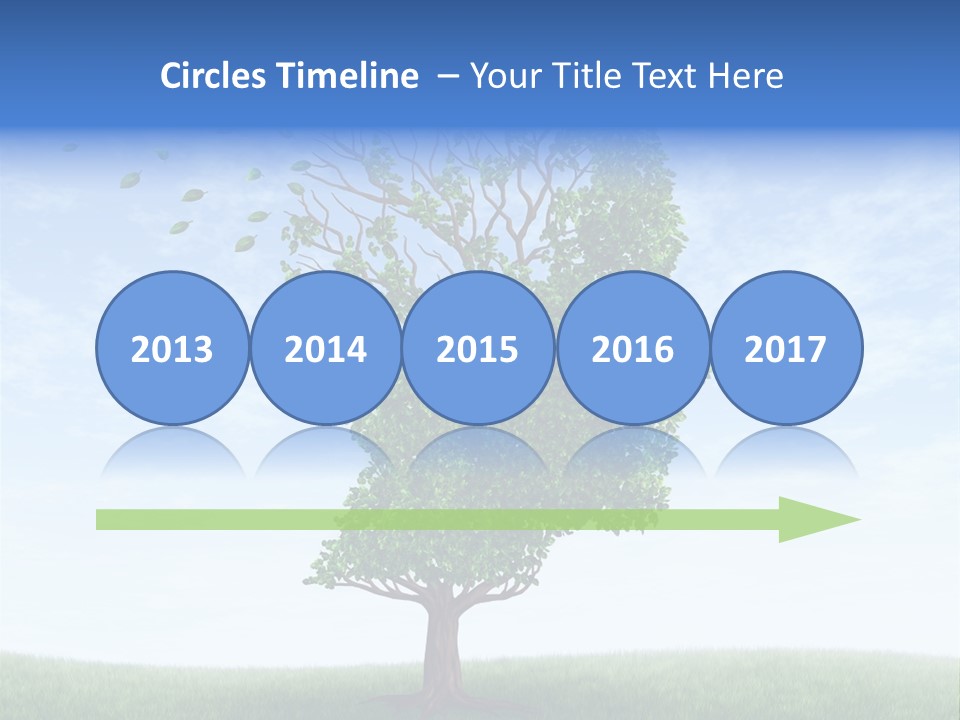 Circles Timeline – Your Title Text Here

2013

2014

2015

2016

2017